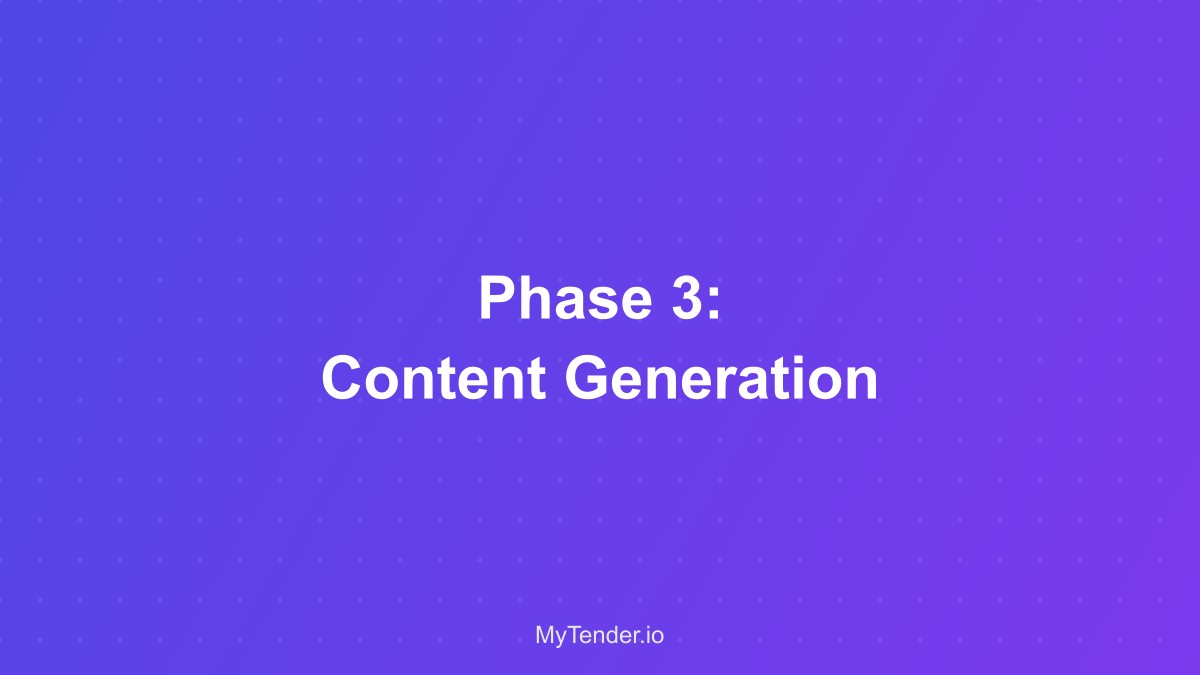 Phase 3:
Content Generation

MyTender.io